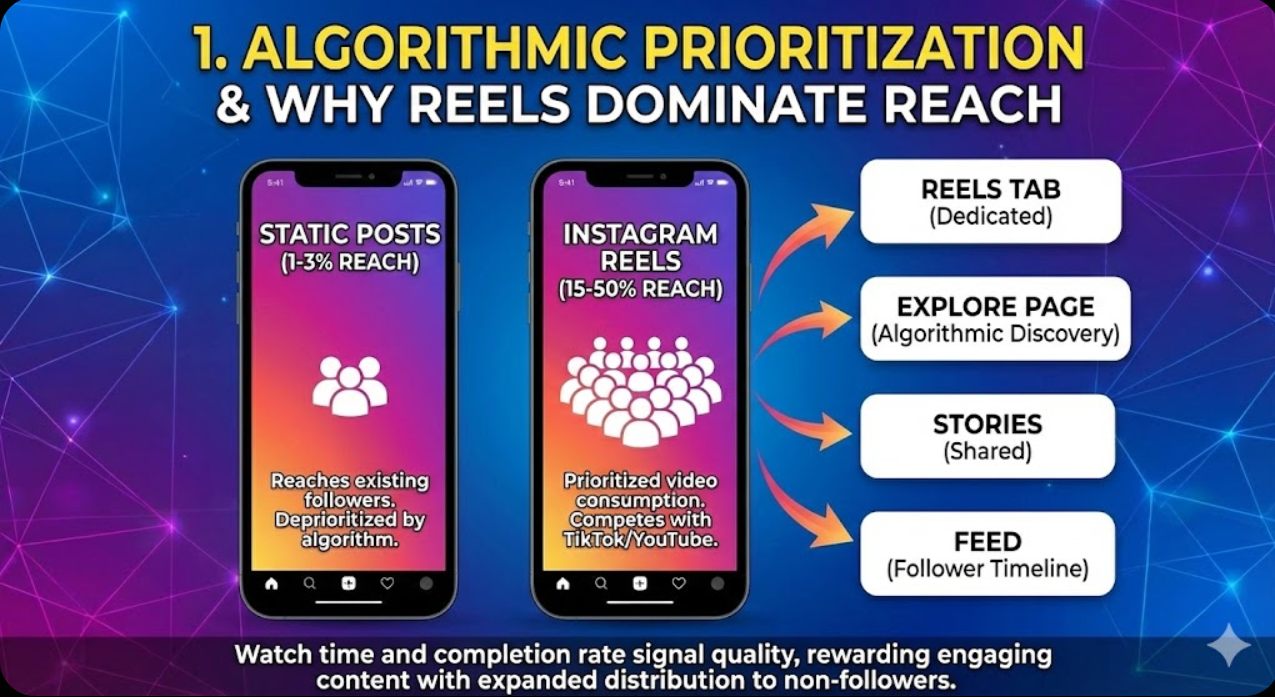 1. ALGORITHMIC PRIORITIZATION & WHY REELS DOMINATE REACH

5:41

STATIC POSTS (1-3% REACH)

Reaches existing followers. Deprioritized by algorithm.

5:41

INSTAGRAM REELS (15-50% REACH)

Prioritized video consumption. Competes with TikTok/YouTube.

REELS TAB
(Dedicated)

EXPLORE PAGE
(Algorithmic Discovery)

STORIES
(Shared)

FEED
(Follower Timeline)

Watch time and completion rate signal quality, rewarding engaging content with expanded distribution to non-followers.